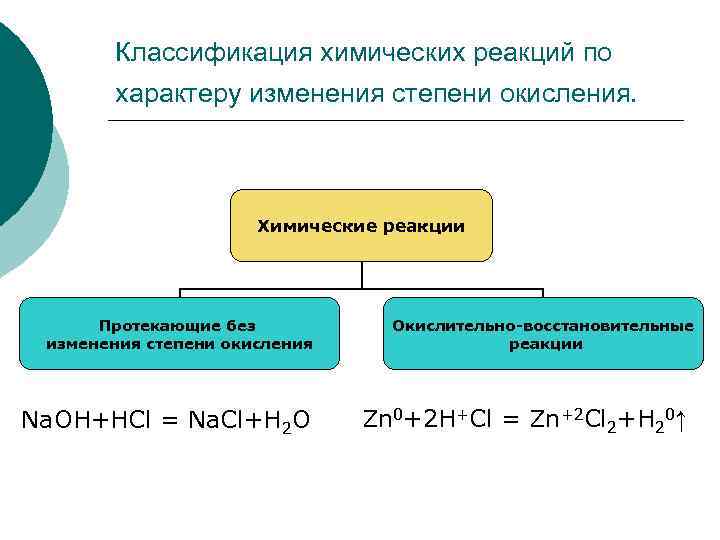 Классификация химических реакций по характеру изменения степени окисления.

Химические реакции

Протекающие без изменения степени окисления

Окислительно-восстановительные реакции

$NaOH+HCl = NaCl+H_2O$

$Zn^0+2H^+Cl = Zn^{+2}Cl_2+H_2^0\uparrow$